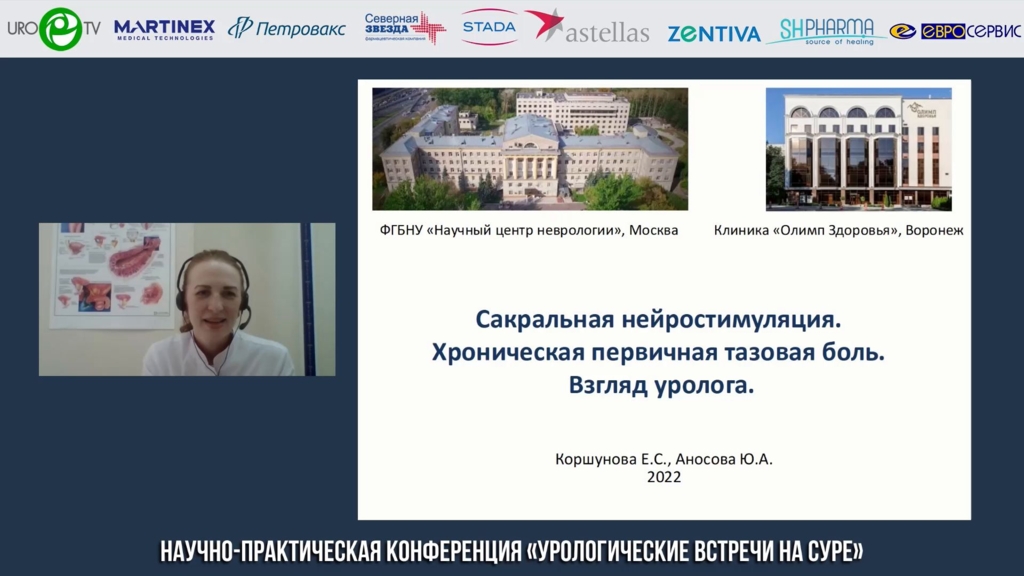 URO TV MARTINEX MEDICAL TECHNOLOGIES Петровакс Северная ЗВЕЗДА STADA astellas ZENTIVA SHPHARMA source of healing ЕВРОСЕРВИС

ФГБНУ «Научный центр неврологии», Москва

Клиника «Олимп Здоровья», Воронеж

Сакральная нейростимуляция.
Хроническая первичная тазовая боль.
Взгляд уролога.

Коршунова Е.С., Аносова Ю.А.
2022

НАУЧНО-ПРАКТИЧЕСКАЯ КОНФЕРЕНЦИЯ «УРОЛОГИЧЕСКИЕ ВСТРЕЧИ НА СУРЕ»